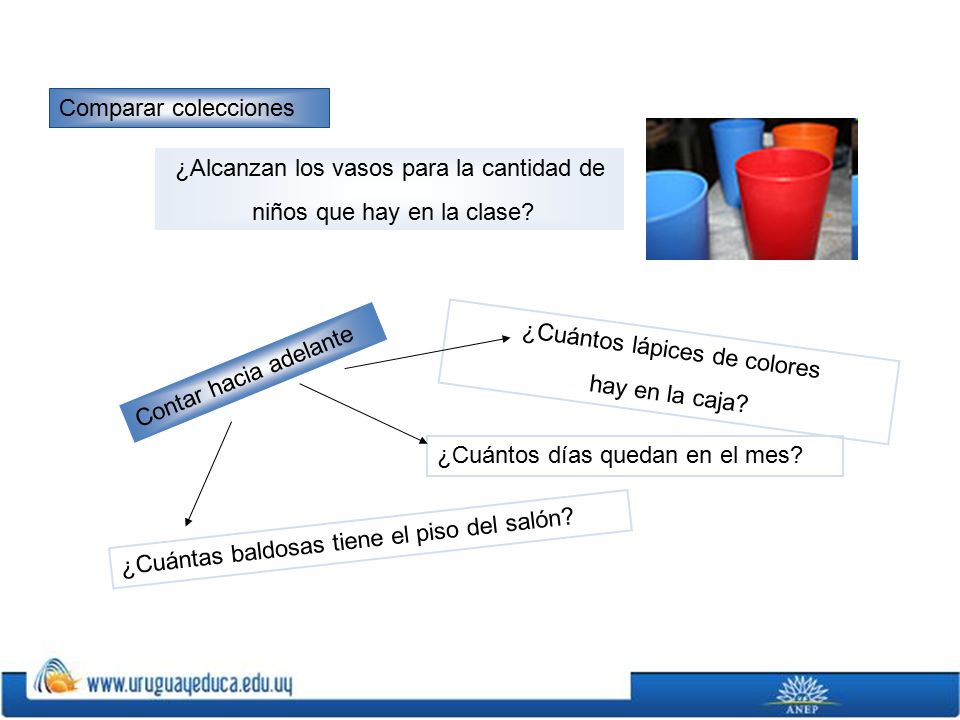 Comparar colecciones

¿Alcanzan los vasos para la cantidad de niños que hay en la clase?

Contar hacia adelante

¿Cuántos lápices de colores hay en la caja?

¿Cuántos días quedan en el mes?

¿Cuántas baldosas tiene el piso del salón?

www.uruguayeduca.edu.uy

ANEP